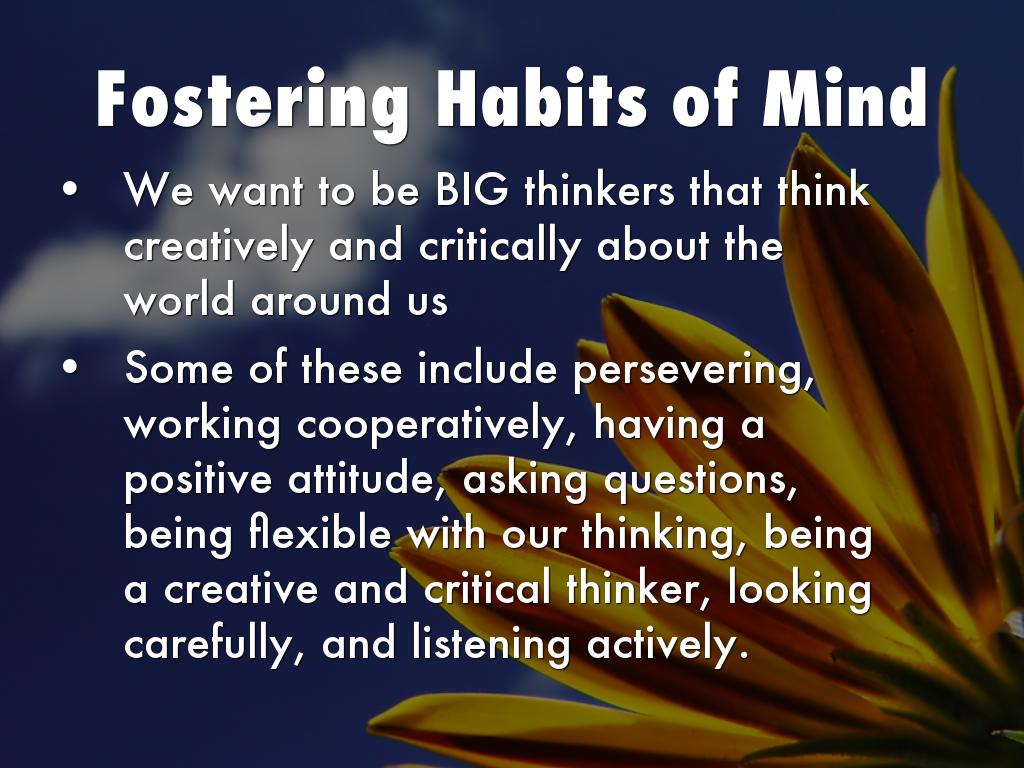 Fostering Habits of Mind

• We want to be BIG thinkers that think creatively and critically about the world around us

• Some of these include persevering, working cooperatively, having a positive attitude, asking questions, being flexible with our thinking, being a creative and critical thinker, looking carefully, and listening actively.